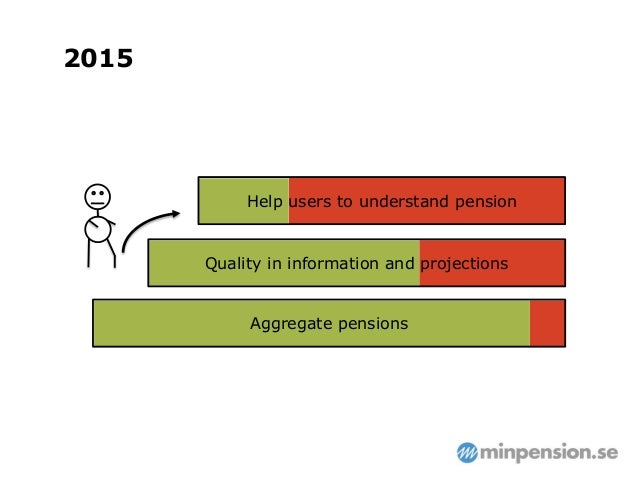 2015

Help users to understand pension

Quality in information and projections

Aggregate pensions

minpension.se